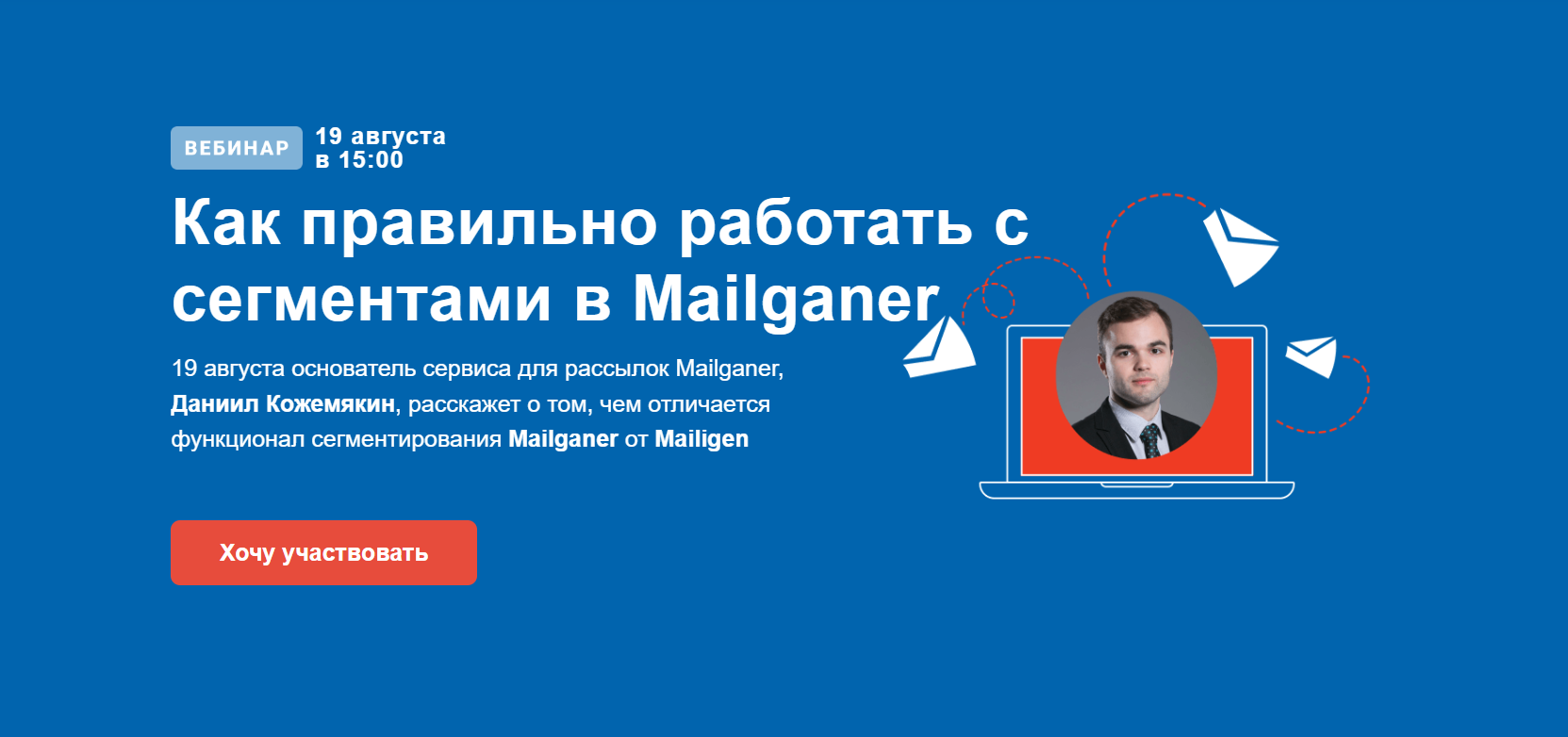 ВЕБИНАР 19 августа в 15:00

Как правильно работать с сегментами в Mailganer

19 августа основатель сервиса для рассылок Mailganer, Даниил Кожемякин, расскажет о том, чем отличается функционал сегментирования Mailganer от Mailigen

Хочу участвовать